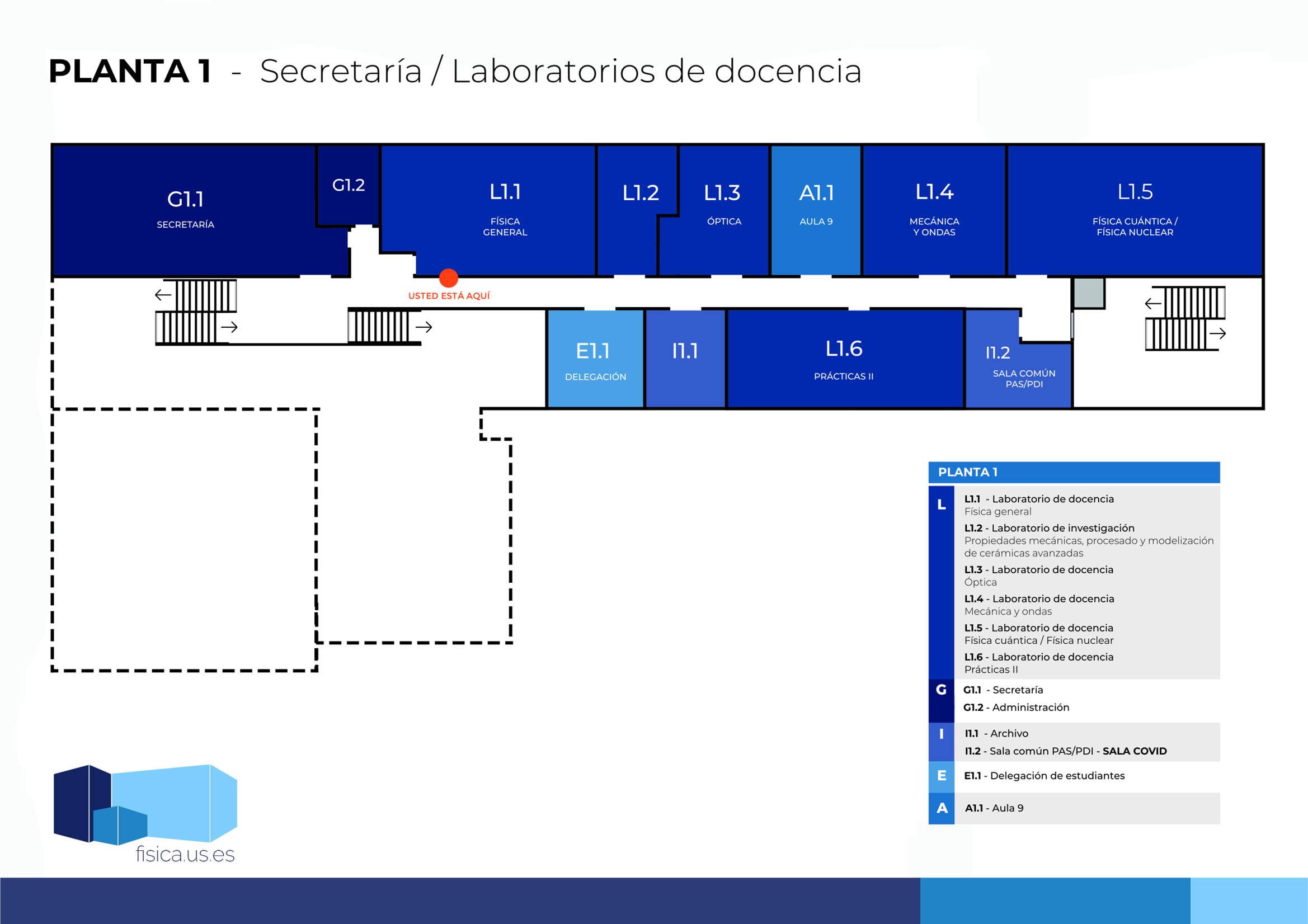 PLANTA 1 - Secretaría / Laboratorios de docencia

G1.1
SECRETARÍA

G1.2

L1.1
FÍSICA GENERAL

L1.2

L1.3
ÓPTICA

A1.1
AULA 9

L1.4
MECÁNICA Y ONDAS

L1.5
FÍSICA CUÁNTICA / FÍSICA NUCLEAR

USTED ESTÁ AQUÍ

E1.1
DELEGACIÓN

I1.1

L1.6
PRÁCTICAS II

I1.2
SALA COMÚN PAS/PDI

PLANTA 1

L
L1.1 - Laboratorio de docencia
Física general
L1.2 - Laboratorio de investigación
Propiedades mecánicas, procesado y modelización de cerámicas avanzadas
L1.3 - Laboratorio de docencia
Óptica
L1.4 - Laboratorio de docencia
Mecánica y ondas
L1.5 - Laboratorio de docencia
Física cuántica / Física nuclear
L1.6 - Laboratorio de docencia
Prácticas II

G
G1.1 - Secretaría
G1.2 - Administración

I
I1.1 - Archivo
I1.2 - Sala común PAS/PDI - SALA COVID

E
E1.1 - Delegación de estudiantes

A
A1.1 - Aula 9

fisica.us.es